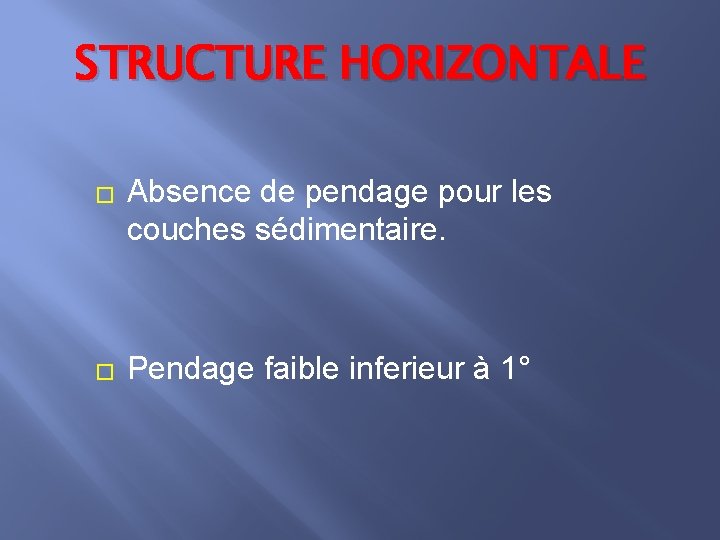 STRUCTURE HORIZONTALE

Absence de pendage pour les couches sédimentaire.

Pendage faible inferieur à 1°